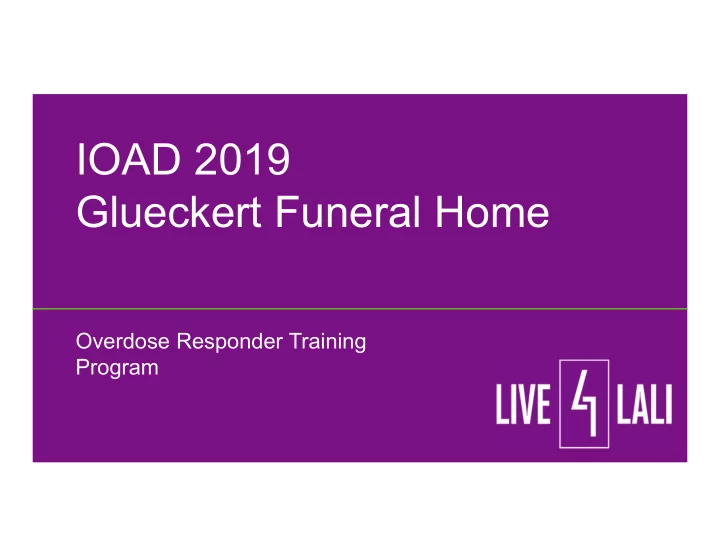 IOAD 2019
Glueckert Funeral Home

Overdose Responder Training Program

LIVE 4 LALI